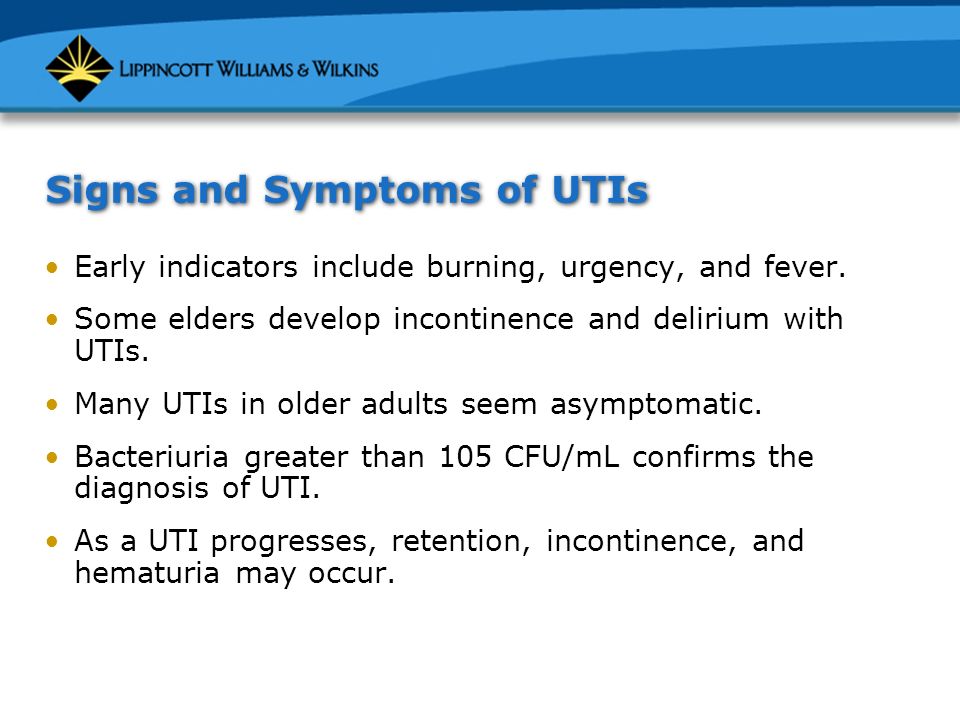 LIPPINCOTT WILLIAMS & WILKINS

Signs and Symptoms of UTIs

• Early indicators include burning, urgency, and fever.

• Some elders develop incontinence and delirium with UTIs.

• Many UTIs in older adults seem asymptomatic.

• Bacteriuria greater than 105 CFU/mL confirms the diagnosis of UTI.

• As a UTI progresses, retention, incontinence, and hematuria may occur.